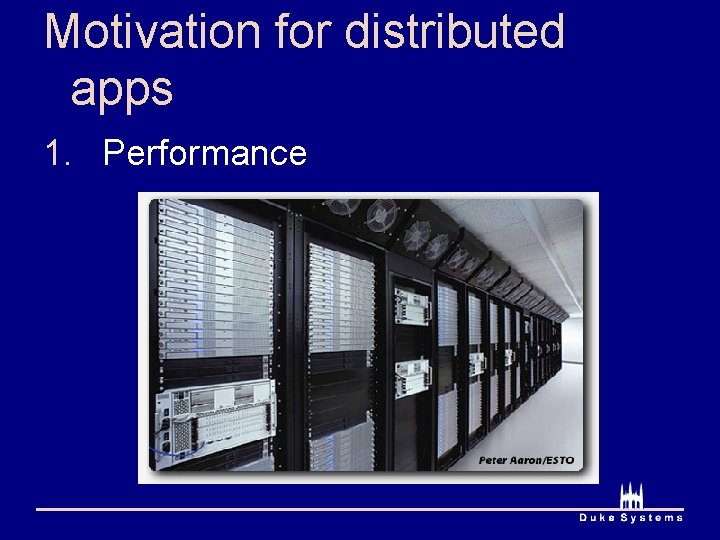 Motivation for distributed apps

1. Performance

Peter Aaron/ESTO

Duke Systems